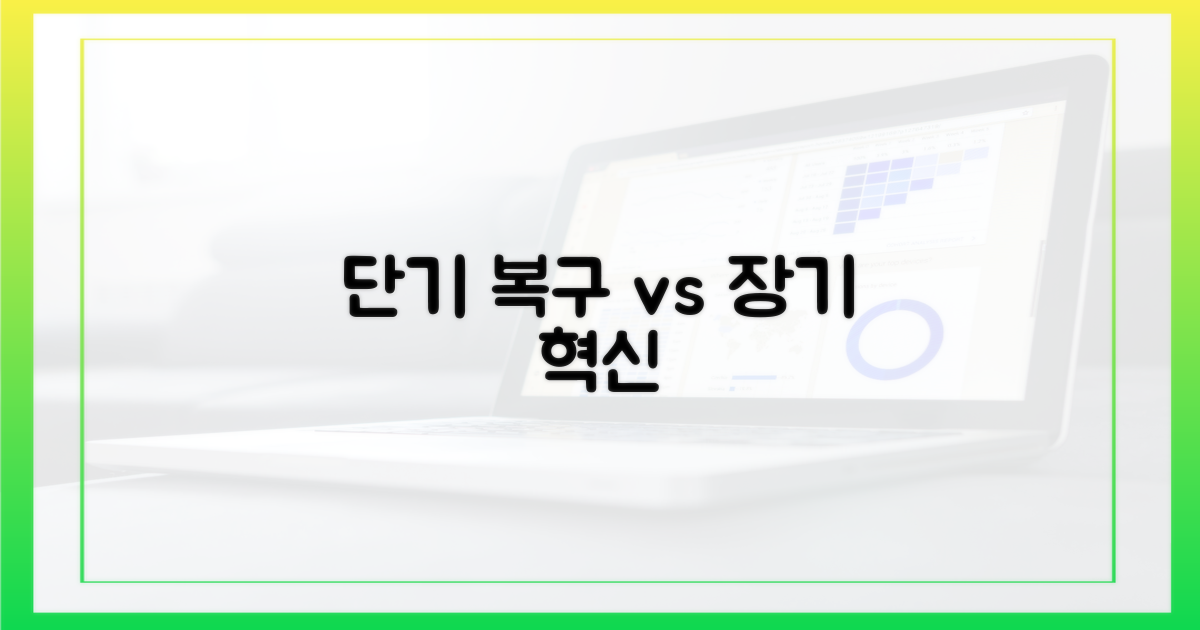 단기 복구 vs 장기 혁신